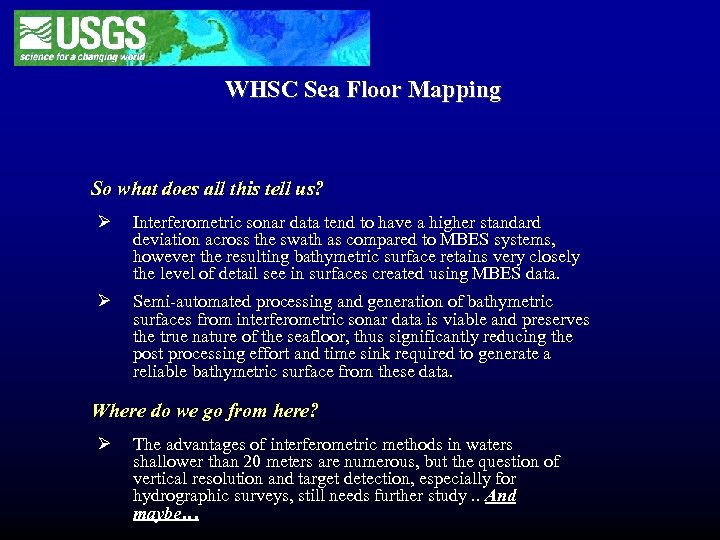 USGS
science for a changing world

WHSC Sea Floor Mapping

So what does all this tell us?

➢ Interferometric sonar data tend to have a higher standard deviation across the swath as compared to MBES systems, however the resulting bathymetric surface retains very closely the level of detail see in surfaces created using MBES data.

➢ Semi-automated processing and generation of bathymetric surfaces from interferometric sonar data is viable and preserves the true nature of the seafloor, thus significantly reducing the post processing effort and time sink required to generate a reliable bathymetric surface from these data.

Where do we go from here?

➢ The advantages of interferometric methods in waters shallower than 20 meters are numerous, but the question of vertical resolution and target detection, especially for hydrographic surveys, still needs further study .. And maybe…